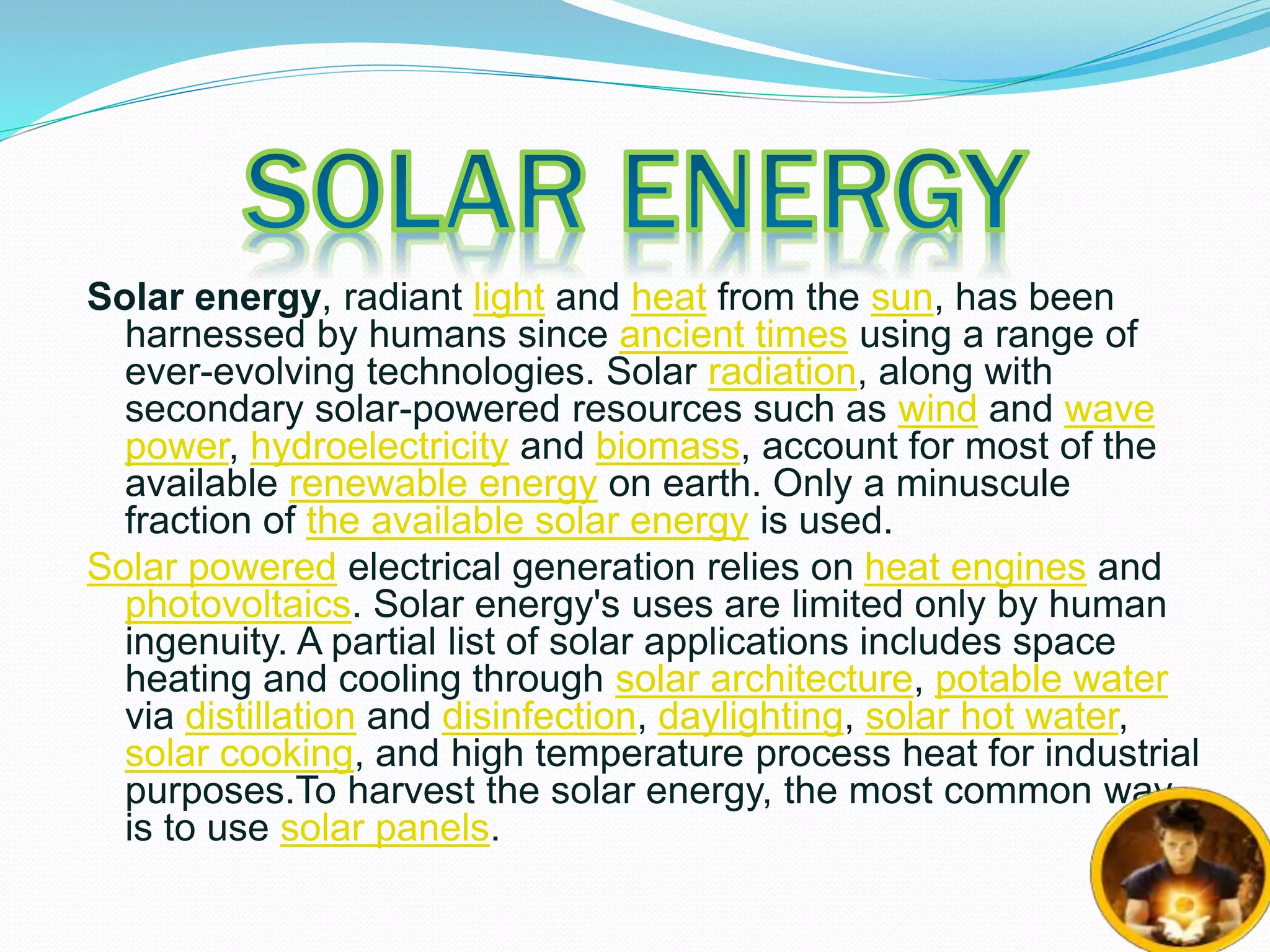 SOLAR ENERGY

Solar energy, radiant light and heat from the sun, has been harnessed by humans since ancient times using a range of ever-evolving technologies. Solar radiation, along with secondary solar-powered resources such as wind and wave power, hydroelectricity and biomass, account for most of the available renewable energy on earth. Only a minuscule fraction of the available solar energy is used.

Solar powered electrical generation relies on heat engines and photovoltaics. Solar energy's uses are limited only by human ingenuity. A partial list of solar applications includes space heating and cooling through solar architecture, potable water via distillation and disinfection, daylighting, solar hot water, solar cooking, and high temperature process heat for industrial purposes.To harvest the solar energy, the most common way is to use solar panels.